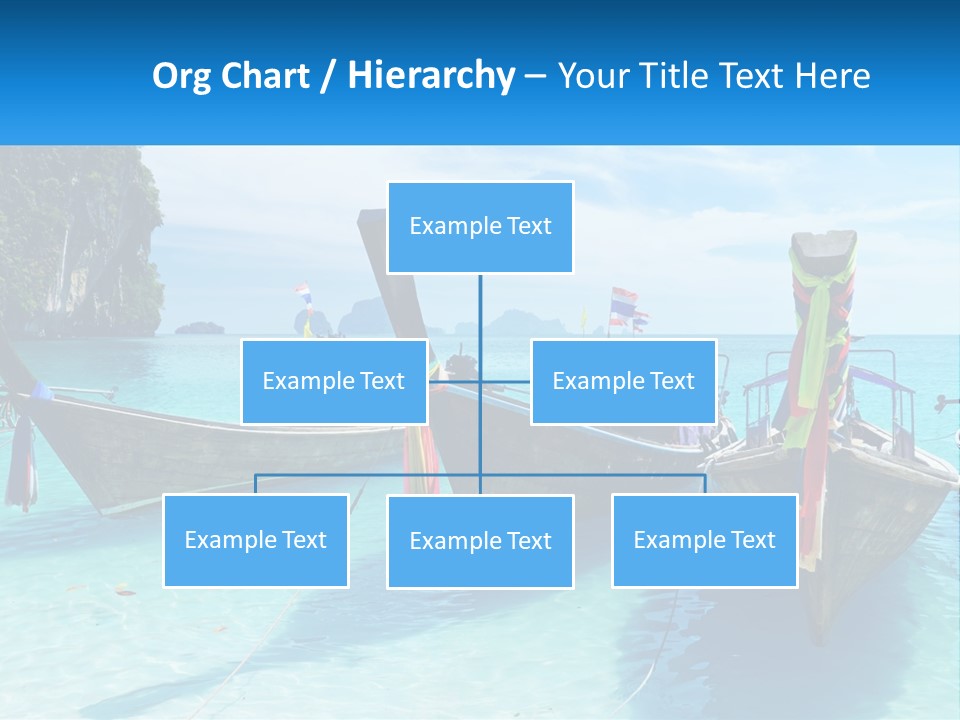 Org Chart / Hierarchy – Your Title Text Here

Example Text

Example Text

Example Text

Example Text

Example Text

Example Text